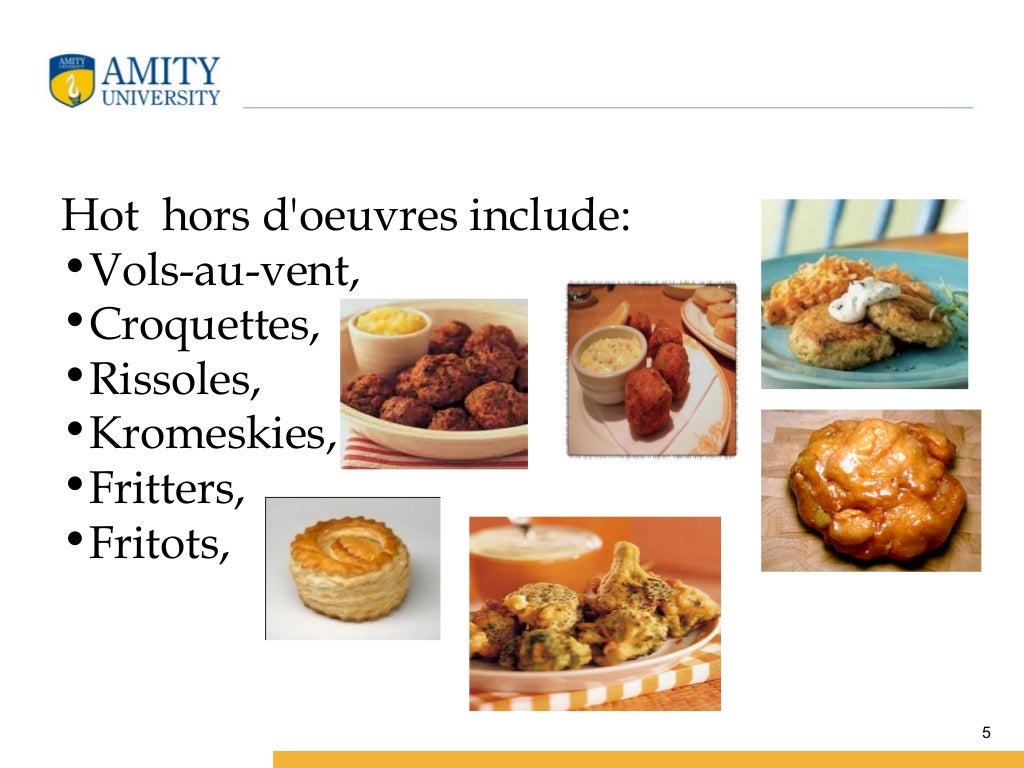 AMITY UNIVERSITY

Hot hors d'oeuvres include:
•Vols-au-vent,
•Croquettes,
•Rissoles,
•Kromeskies,
•Fritters,
•Fritots,

5